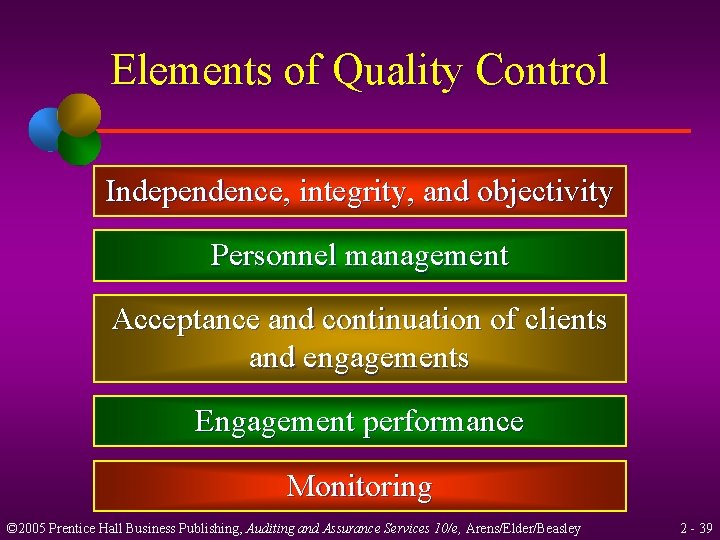 Elements of Quality Control

Independence, integrity, and objectivity

Personnel management

Acceptance and continuation of clients and engagements

Engagement performance

Monitoring

©2005 Prentice Hall Business Publishing, Auditing and Assurance Services 10/e, Arens/Elder/Beasley

2 - 39